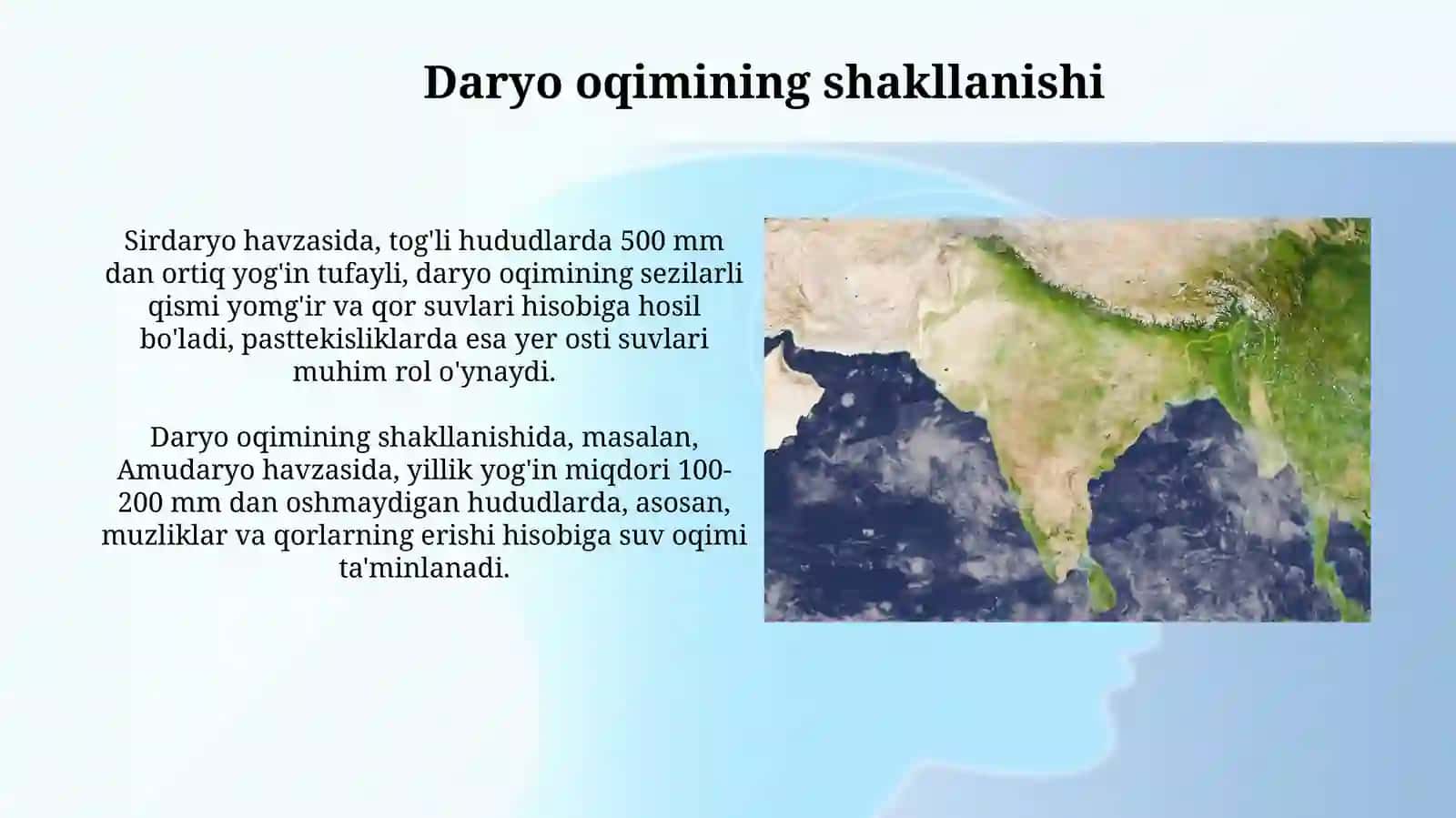 Daryo oqimining shakllanishi

Sirdaryo havzasida, tog'li hududlarda 500 mm dan ortiq yog'in tufayli, daryo oqimining sezilarli qismi yomg'ir va qor suvlari hisobiga hosil bo'ladi, pasttekisliklarda esa yer osti suvlari muhim rol o'ynaydi.

Daryo oqimining shakllanishida, masalan, Amudaryo havzasida, yillik yog'in miqdori 100-200 mm dan oshmaydigan hududlarda, asosan, muzliklar va qorlarning erishi hisobiga suv oqimi ta'minlanadi.